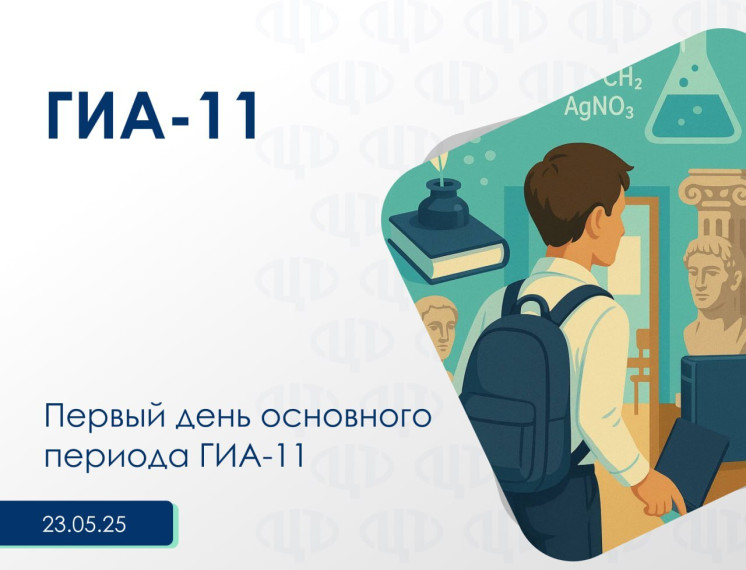 ГИА-11

$CH_2$
$AgNO_3$

Первый день основного периода ГИА-11

23.05.25